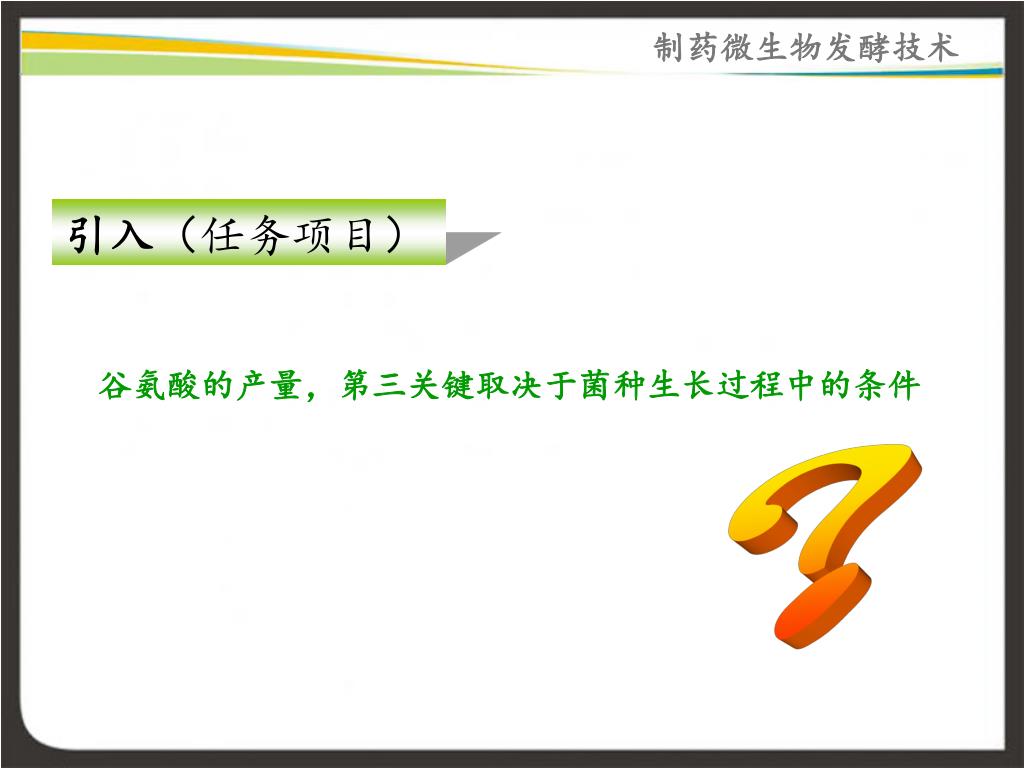 制药微生物发酵技术

引入（任务项目）

谷氨酸的产量，第三关键取决于菌种生长过程中的条件